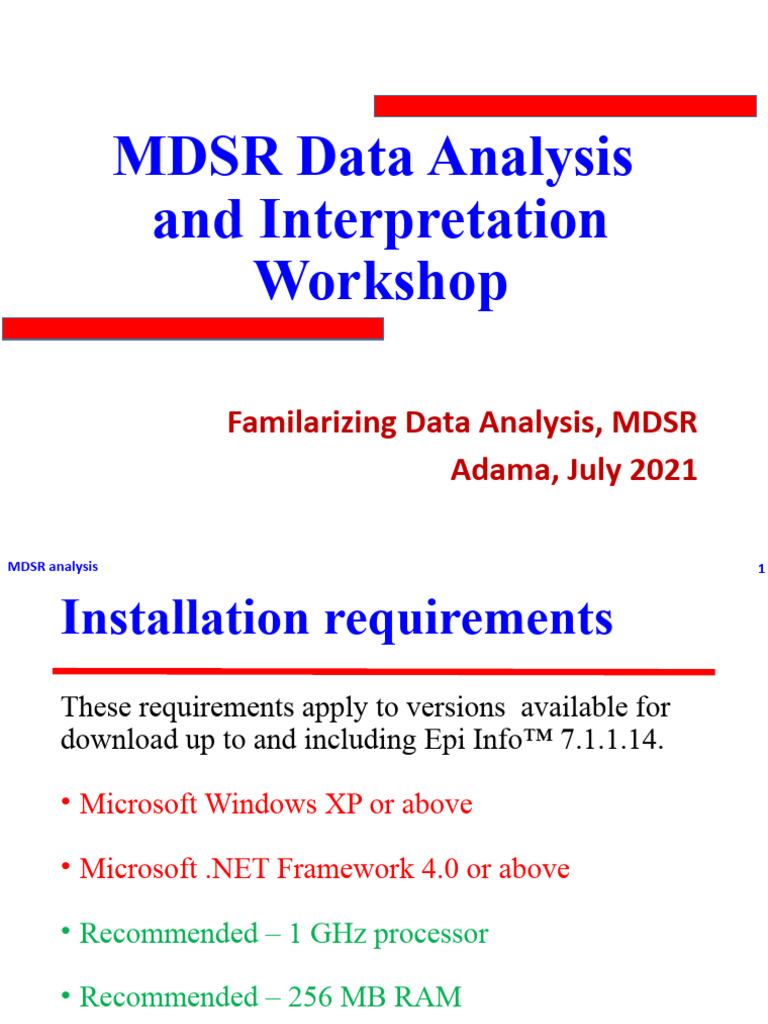 MDSR Data Analysis and Interpretation Workshop

Familarizing Data Analysis, MDSR
Adama, July 2021

MDSR analysis

1

Installation requirements

These requirements apply to versions available for download up to and including Epi Info™ 7.1.1.14.

• Microsoft Windows XP or above

• Microsoft .NET Framework 4.0 or above

• Recommended – 1 GHz processor

• Recommended – 256 MB RAM